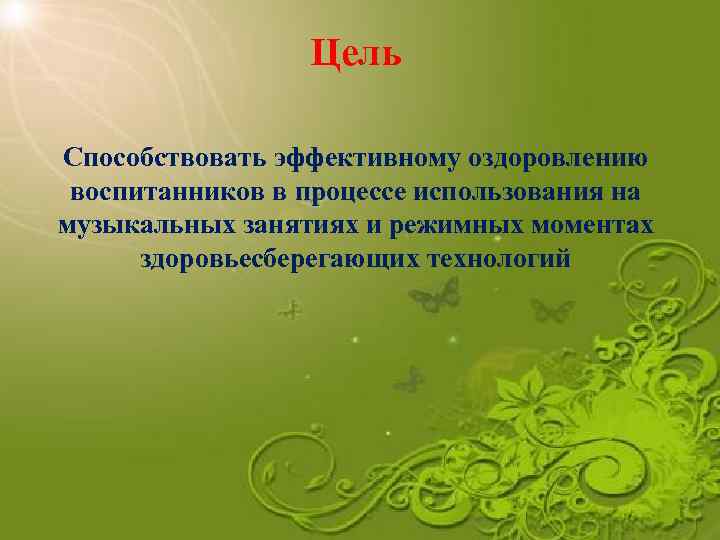 Цель

Способствовать эффективному оздоровлению воспитанников в процессе использования на музыкальных занятиях и режимных моментах здоровьесберегающих технологий